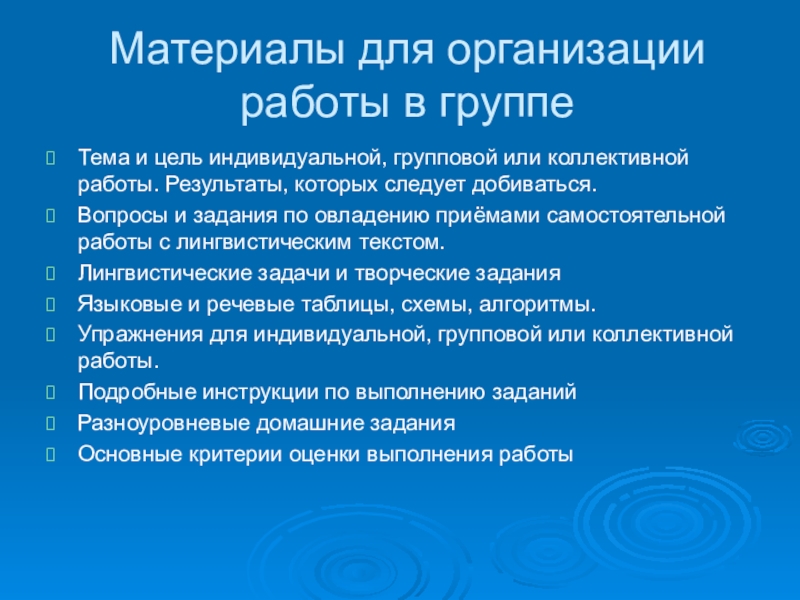 Материалы для организации работы в группе

Тема и цель индивидуальной, групповой или коллективной работы. Результаты, которых следует добиваться.

Вопросы и задания по овладению приёмами самостоятельной работы с лингвистическим текстом.

Лингвистические задачи и творческие задания

Языковые и речевые таблицы, схемы, алгоритмы.

Упражнения для индивидуальной, групповой или коллективной работы.

Подробные инструкции по выполнению заданий

Разноуровневые домашние задания

Основные критерии оценки выполнения работы